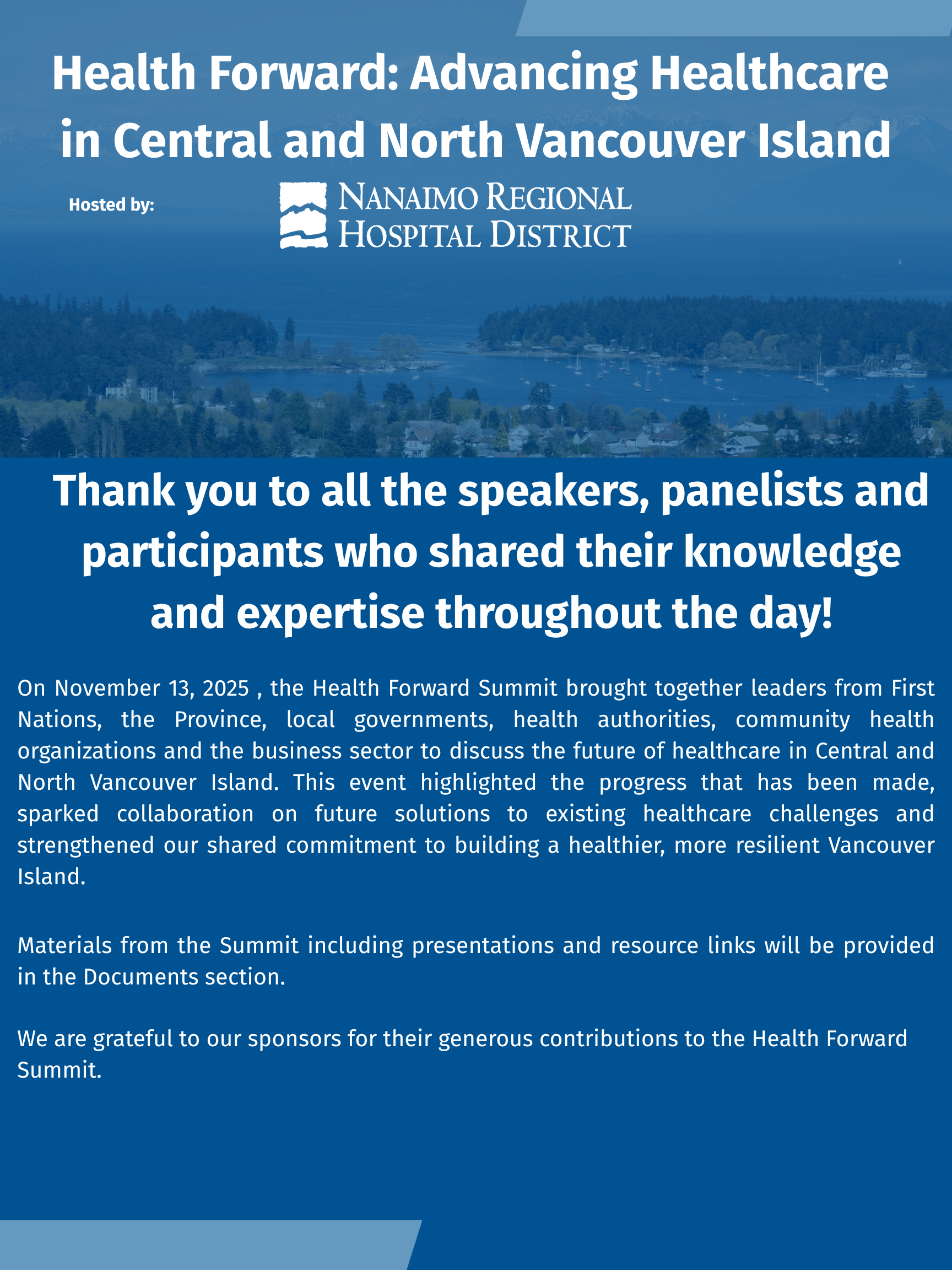 Health Forward: Advancing Healthcare in Central and North Vancouver Island

Hosted by:

NANAIMO REGIONAL HOSPITAL DISTRICT

Thank you to all the speakers, panelists and participants who shared their knowledge and expertise throughout the day!

On November 13, 2025 , the Health Forward Summit brought together leaders from First Nations, the Province, local governments, health authorities, community health organizations and the business sector to discuss the future of healthcare in Central and North Vancouver Island. This event highlighted the progress that has been made, sparked collaboration on future solutions to existing healthcare challenges and strengthened our shared commitment to building a healthier, more resilient Vancouver Island.

Materials from the Summit including presentations and resource links will be provided in the Documents section.

We are grateful to our sponsors for their generous contributions to the Health Forward Summit.